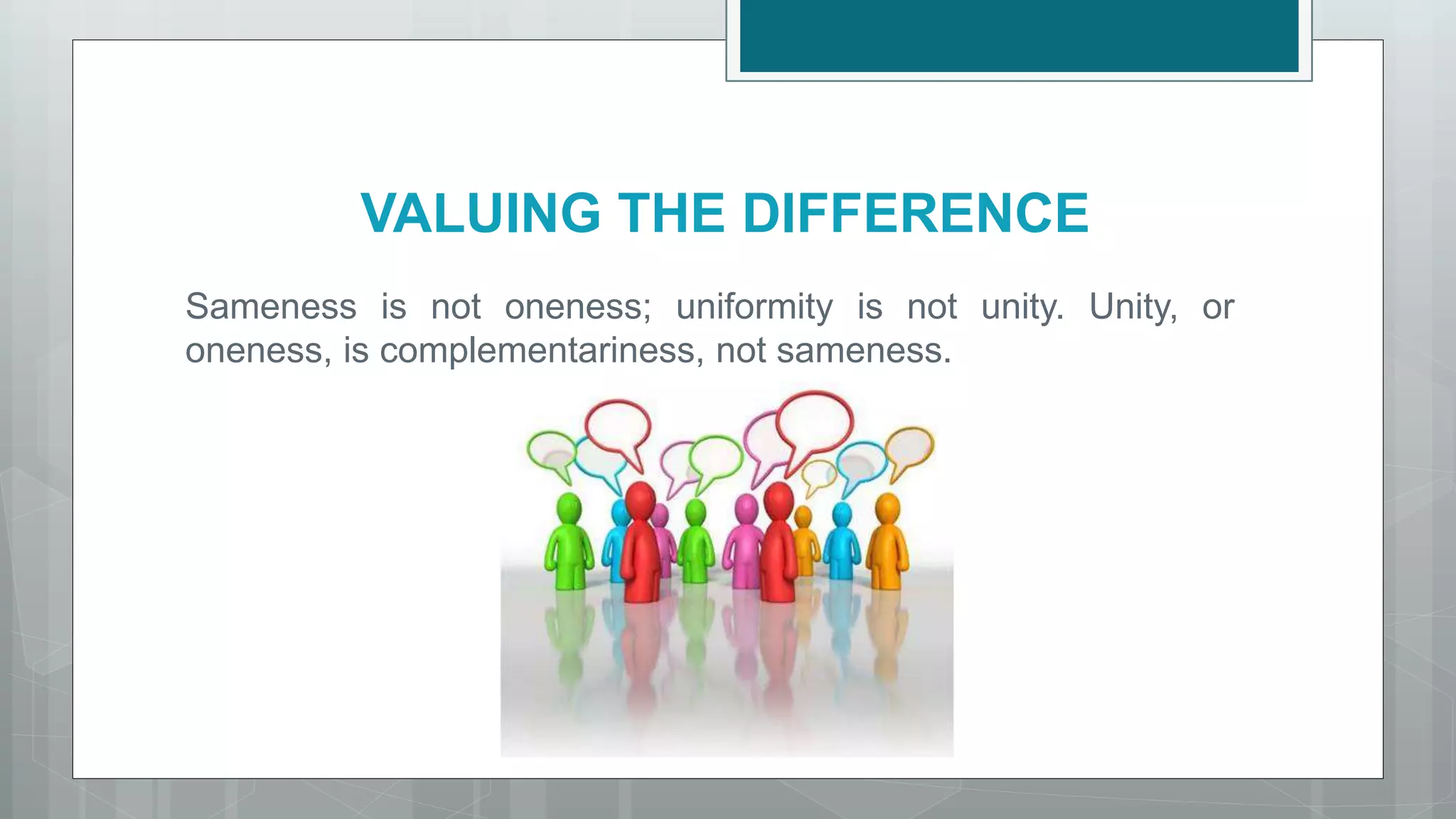 VALUING THE DIFFERENCE

Sameness is not oneness; uniformity is not unity. Unity, or oneness, is complementariness, not sameness.